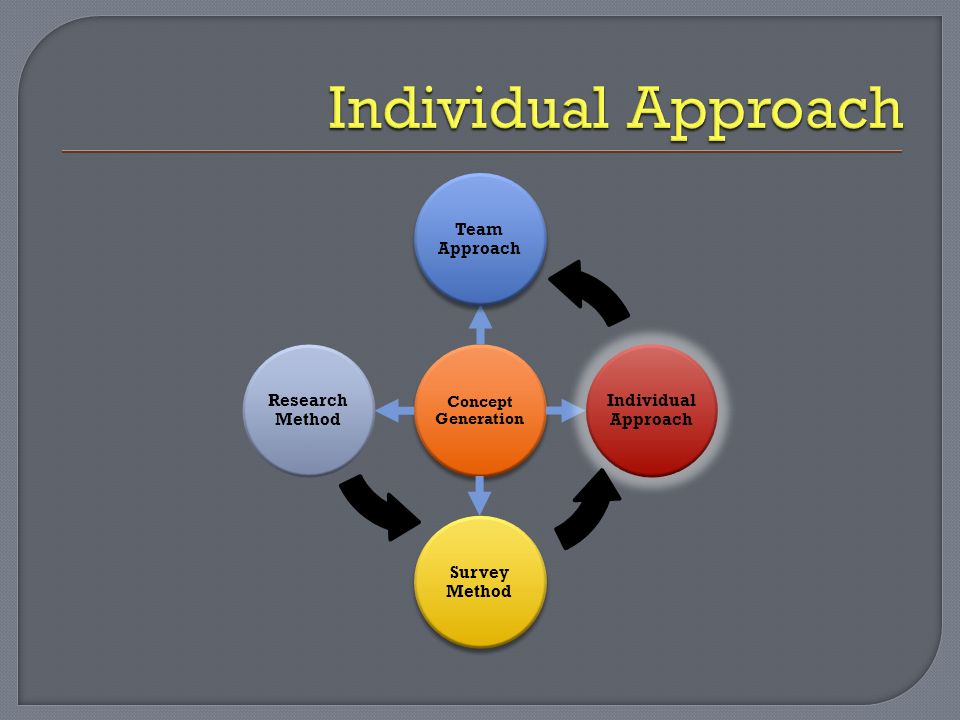 Individual Approach

Team Approach

Research Method

Concept Generation

Individual Approach

Survey Method